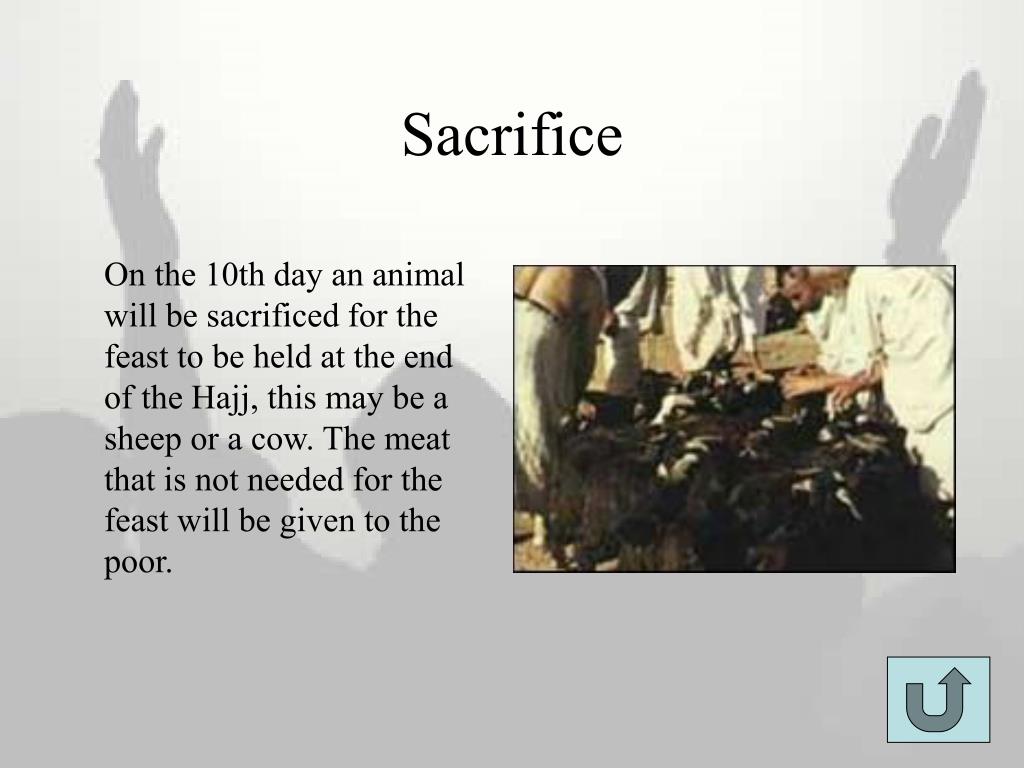 Sacrifice

On the 10th day an animal will be sacrificed for the feast to be held at the end of the Hajj, this may be a sheep or a cow. The meat that is not needed for the feast will be given to the poor.